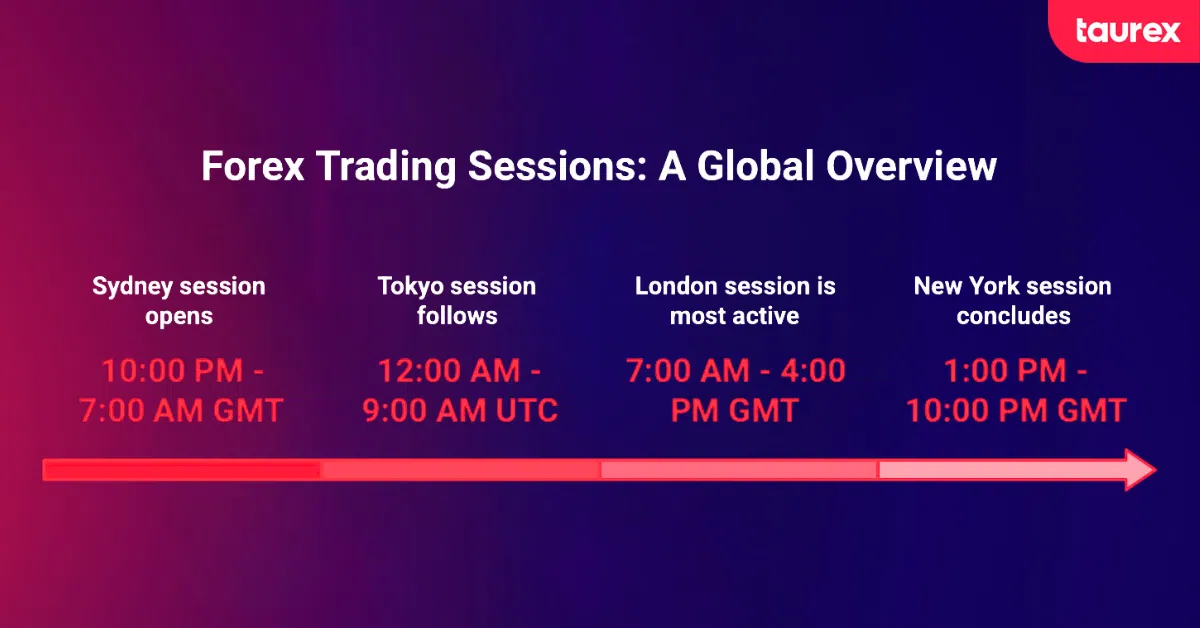 taurex

Forex Trading Sessions: A Global Overview

Sydney session opens

10:00 PM - 7:00 AM GMT

Tokyo session follows

12:00 AM - 9:00 AM UTC

London session is most active

7:00 AM - 4:00 PM GMT

New York session concludes

1:00 PM - 10:00 PM GMT